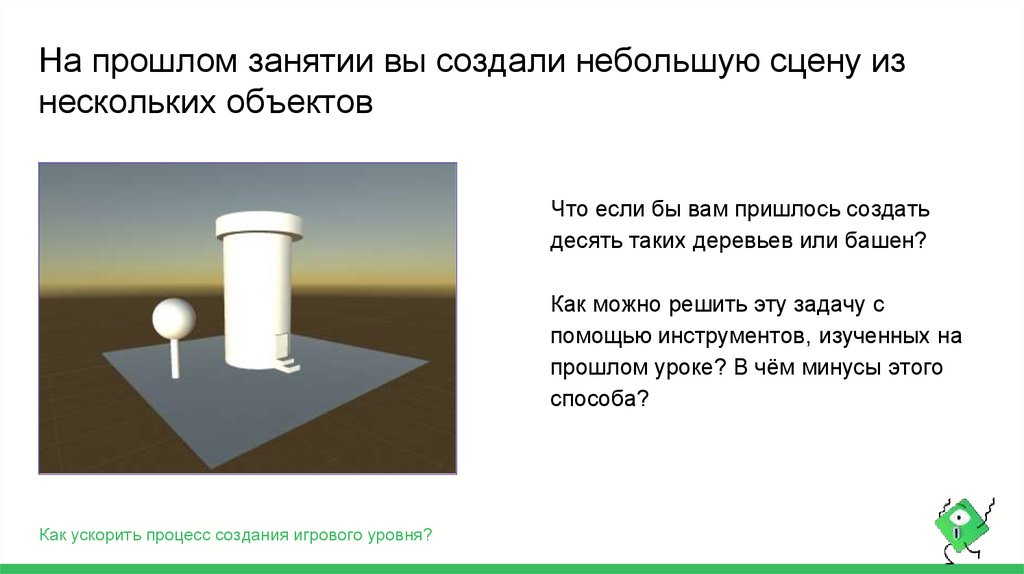 На прошлом занятии вы создали небольшую сцену из нескольких объектов

Что если бы вам пришлось создать десять таких деревьев или башен?

Как можно решить эту задачу с помощью инструментов, изученных на прошлом уроке? В чём минусы этого способа?

Как ускорить процесс создания игрового уровня?